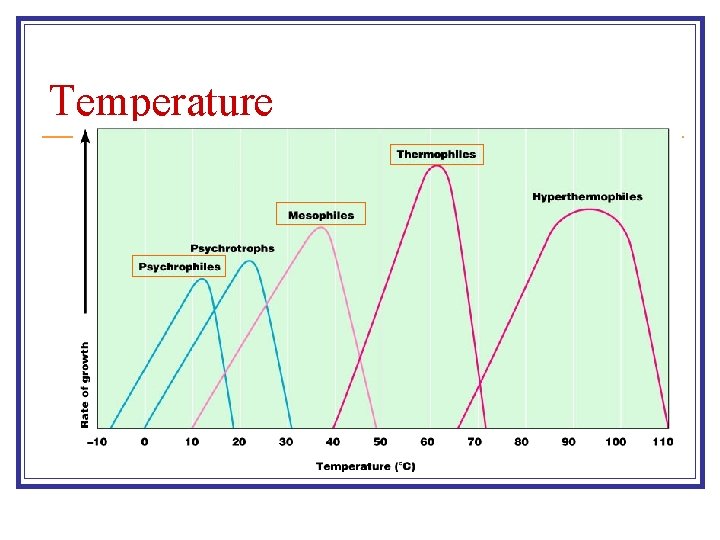 Temperature

Thermophiles

Hyperthermophiles

Mesophiles

Psychrotrophs

Psychrophiles

Rate of growth

–10 0 10 20 30 40 50 60 70 80 90 100 110

Temperature (°C)